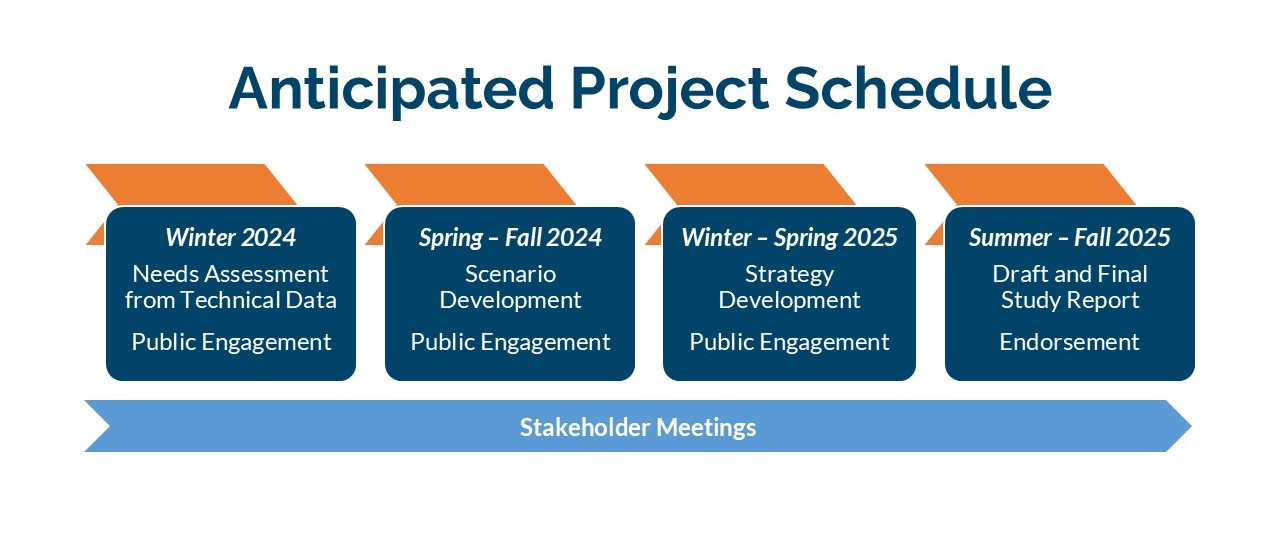 Anticipated Project Schedule

Winter 2024
Needs Assessment from Technical Data
Public Engagement

Spring – Fall 2024
Scenario Development
Public Engagement

Winter – Spring 2025
Strategy Development
Public Engagement

Summer – Fall 2025
Draft and Final Study Report
Endorsement

Stakeholder Meetings